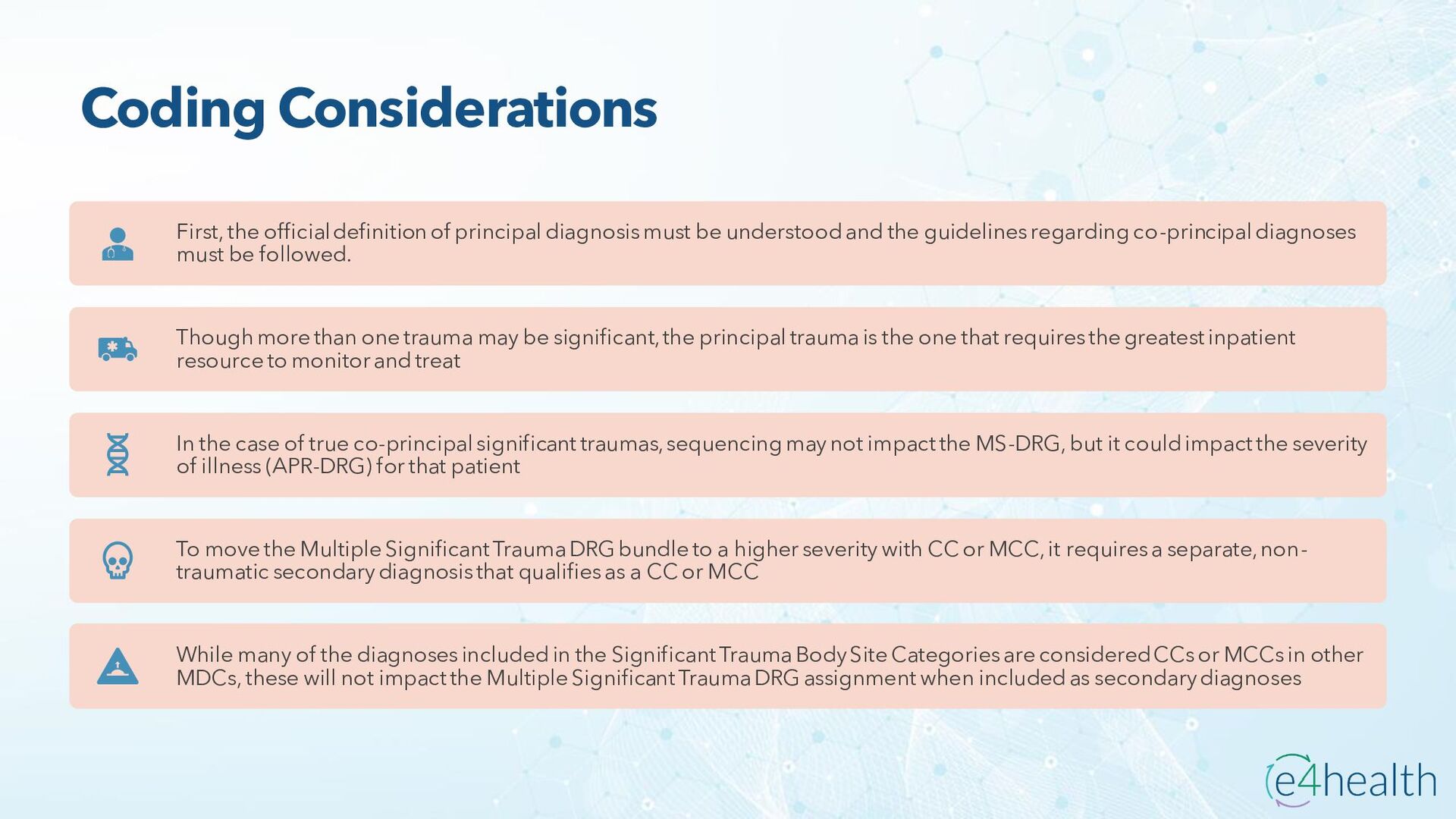 Coding Considerations

First, the official definition of principal diagnosis must be understood and the guidelines regarding co-principal diagnoses must be followed.

Though more than one trauma may be significant, the principal trauma is the one that requires the greatest inpatient resource to monitor and treat

In the case of true co-principal significant traumas, sequencing may not impact the MS-DRG, but it could impact the severity of illness (APR-DRG) for that patient

To move the Multiple Significant Trauma DRG bundle to a higher severity with CC or MCC, it requires a separate, non-traumatic secondary diagnosis that qualifies as a CC or MCC

While many of the diagnoses included in the Significant Trauma Body Site Categories are considered CCs or MCCs in other MDCs, these will not impact the Multiple Significant Trauma DRG assignment when included as secondary diagnoses

e4health